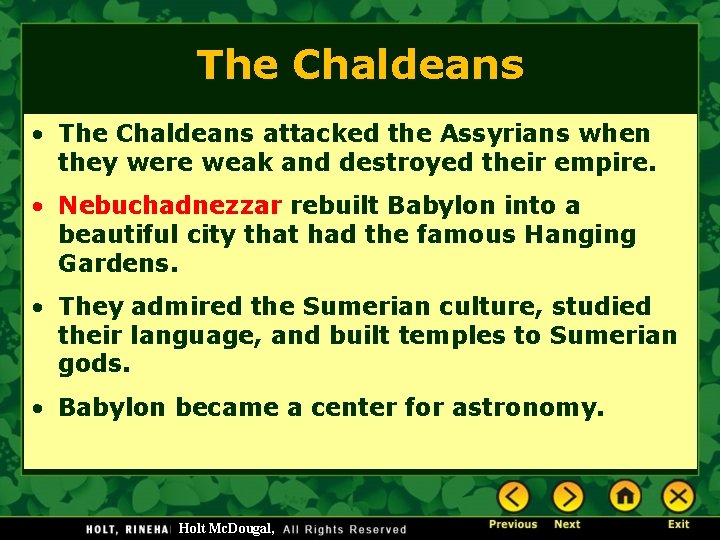 The Chaldeans

• The Chaldeans attacked the Assyrians when they were weak and destroyed their empire.

• Nebuchadnezzar rebuilt Babylon into a beautiful city that had the famous Hanging Gardens.

• They admired the Sumerian culture, studied their language, and built temples to Sumerian gods.

• Babylon became a center for astronomy.

HOLT, RINEHA Holt McDougal, All Rights Reserved

Previous Next Exit